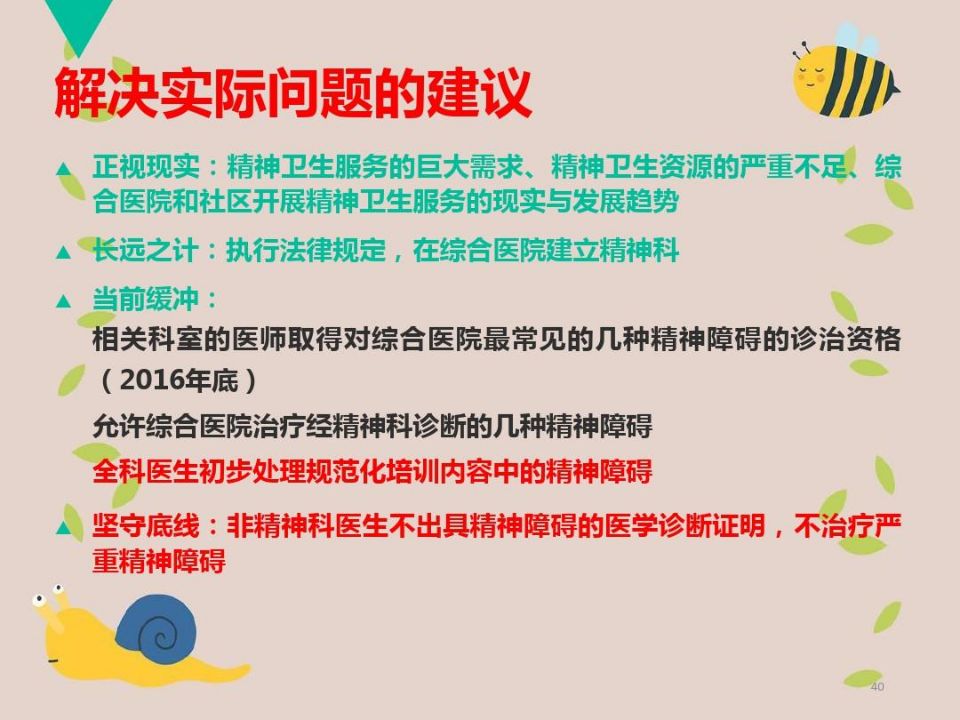 解决实际问题的建议

▲ 正视现实：精神卫生服务的巨大需求、精神卫生资源的严重不足、综合医院和社区开展精神卫生服务的现实与发展趋势

▲ 长远之计：执行法律规定，在综合医院建立精神科

▲ 当前缓冲：

相关科室的医师取得对综合医院最常见的几种精神障碍的诊治资格（2016年底）

允许综合医院治疗经精神科诊断的几种精神障碍

全科医生初步处理规范化培训内容中的精神障碍

▲ 坚守底线：非精神科医生不出具精神障碍的医学诊断证明，不治疗严重精神障碍

40